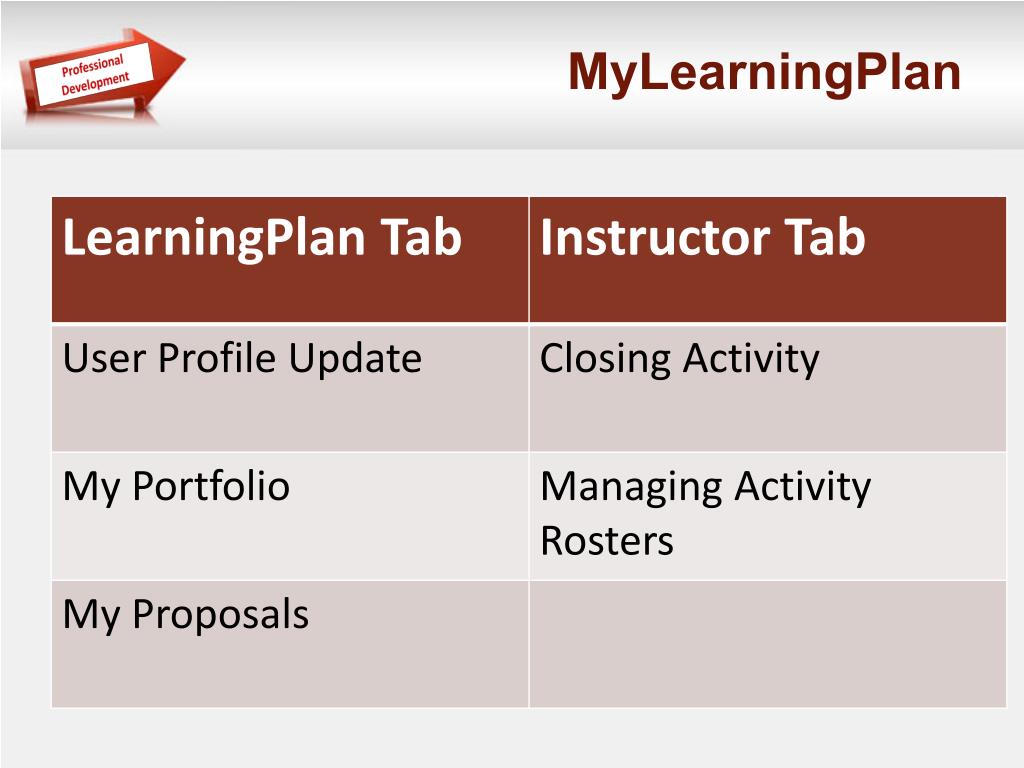 Professional Development

MyLearningPlan

| LearningPlan Tab | Instructor Tab |
|---|---|
| User Profile Update | Closing Activity |
| My Portfolio | Managing Activity Rosters |
| My Proposals | |